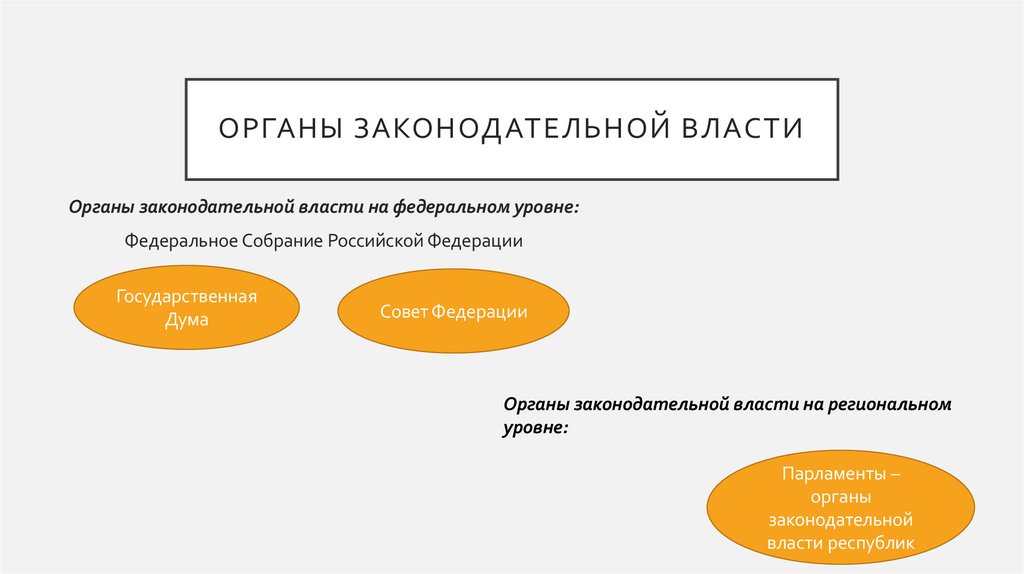 ОРГАНЫ ЗАКОНОДАТЕЛЬНОЙ ВЛАСТИ

Органы законодательной власти на федеральном уровне:

Федеральное Собрание Российской Федерации

Государственная Дума

Совет Федерации

Органы законодательной власти на региональном уровне:

Парламенты – органы законодательной власти республик